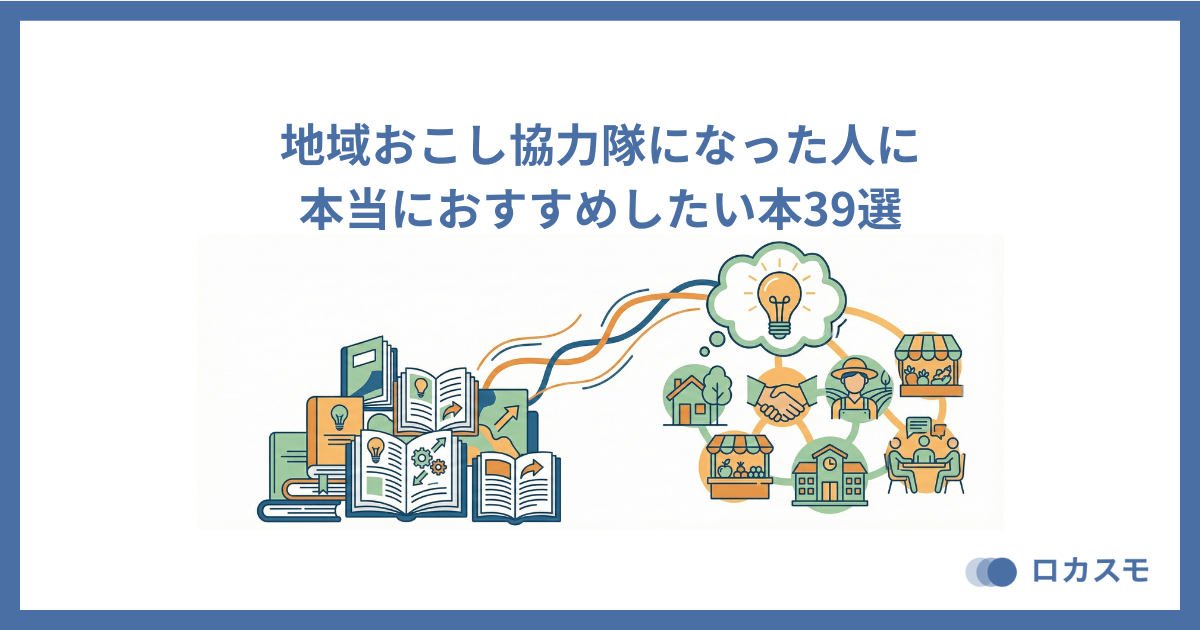 地域おこし協力隊になった人に
本当におすすめしたい本39選

ロカスモ